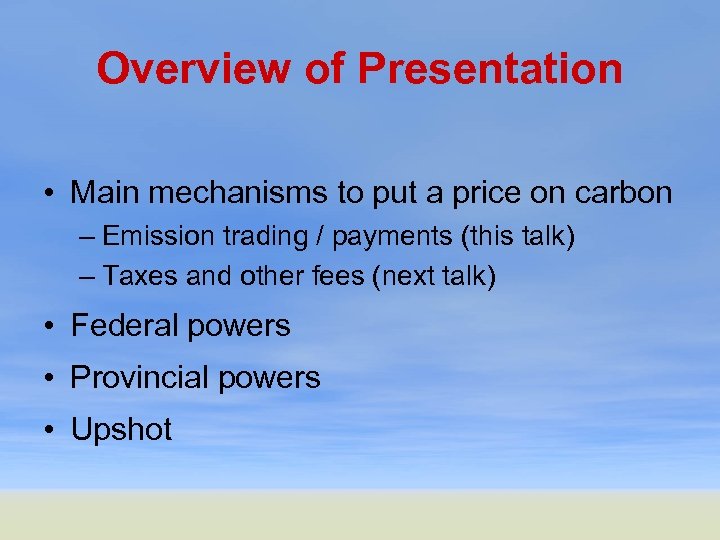 Overview of Presentation

• Main mechanisms to put a price on carbon
– Emission trading / payments (this talk)
– Taxes and other fees (next talk)
• Federal powers
• Provincial powers
• Upshot